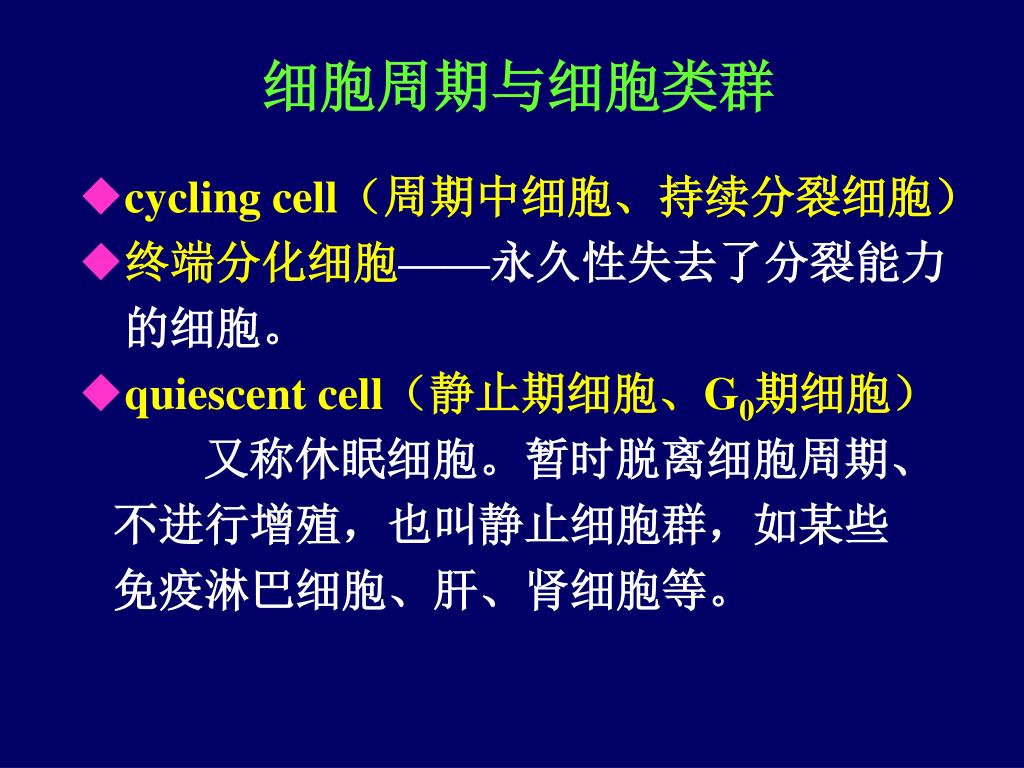 细胞周期与细胞类群

◆cycling cell（周期中细胞、持续分裂细胞）

◆终端分化细胞——永久性失去了分裂能力的细胞。

◆quiescent cell（静止期细胞、$G_0$期细胞）

又称休眠细胞。暂时脱离细胞周期、不进行增殖，也叫静止细胞群，如某些免疫淋巴细胞、肝、肾细胞等。